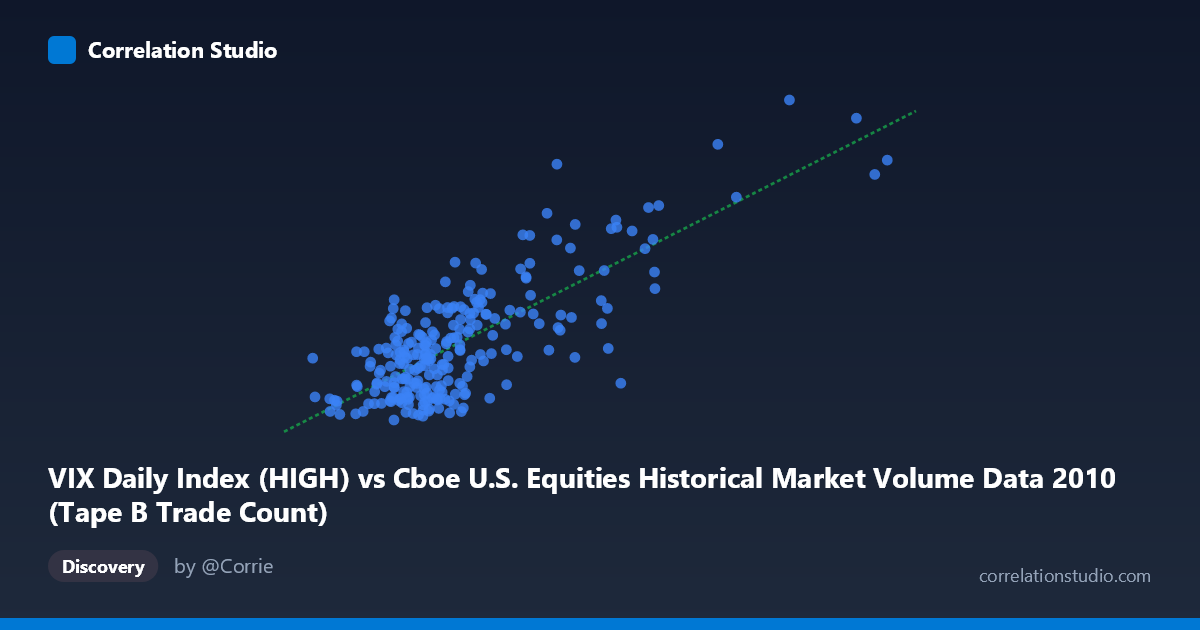 Correlation Studio

VIX Daily Index (HIGH) vs Cboe U.S. Equities Historical Market Volume Data 2010 (Tape B Trade Count)

Discovery

by @Corrie

correlationstudio.com